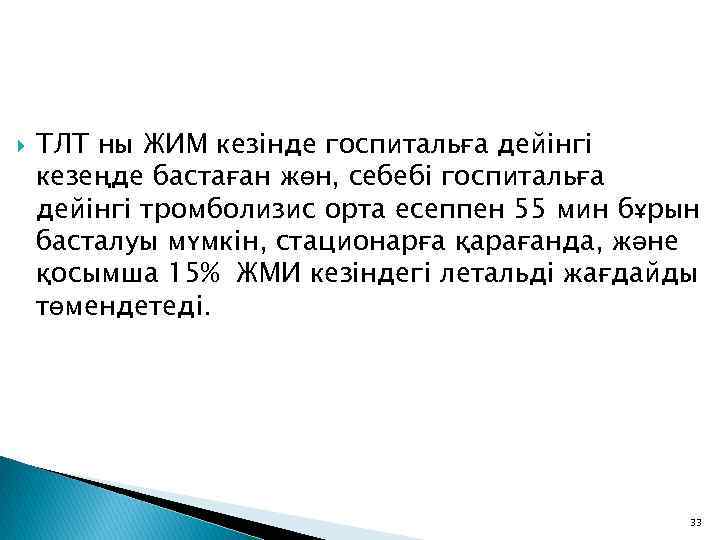 ТЛТ ны ЖИМ кезінде госпитальға дейінгі кезеңде бастаған жөн, себебі госпитальға дейінгі тромболизис орта есеппен 55 мин бұрын басталуы мүмкін, стационарға қарағанда, және қосымша 15% ЖМИ кезіндегі летальді жағдайды төмендетеді.

33